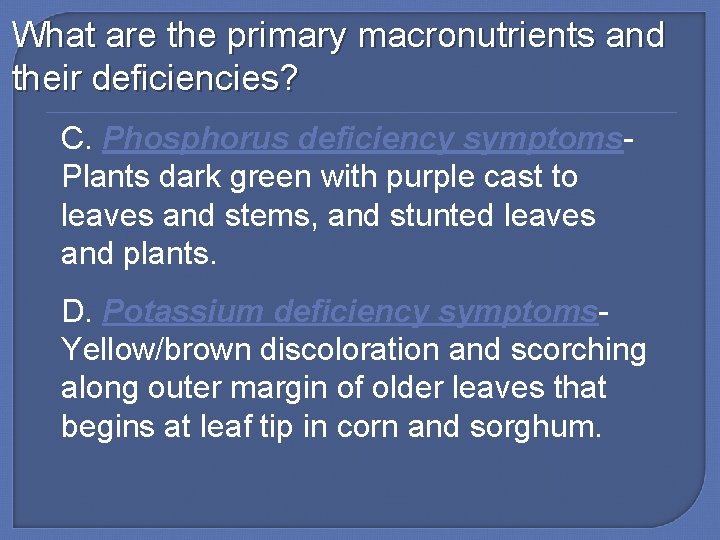 What are the primary macronutrients and their deficiencies?

C. Phosphorus deficiency symptoms- Plants dark green with purple cast to leaves and stems, and stunted leaves and plants.

D. Potassium deficiency symptoms- Yellow/brown discoloration and scorching along outer margin of older leaves that begins at leaf tip in corn and sorghum.